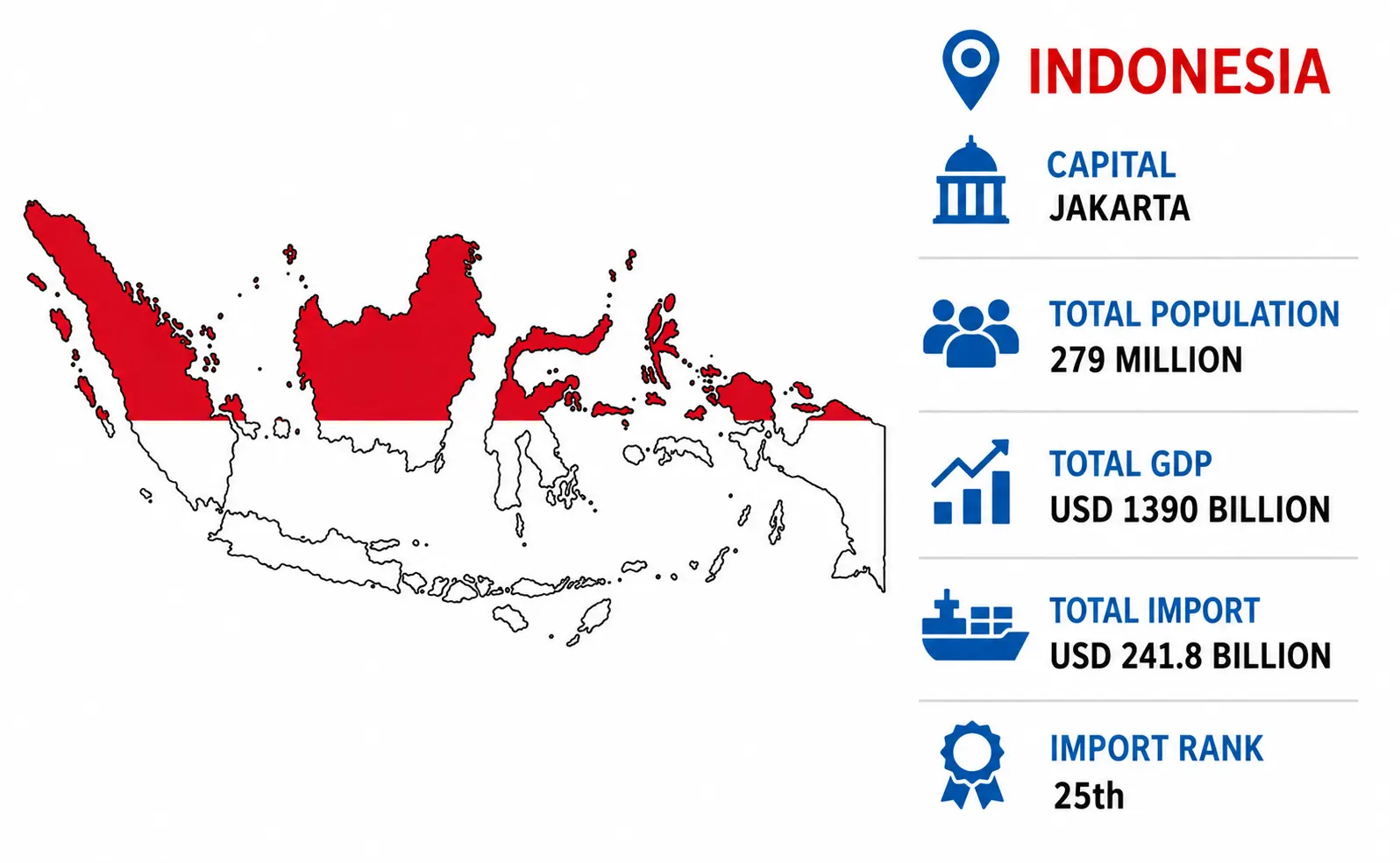 INDONESIA

CAPITAL
JAKARTA

TOTAL POPULATION
279 MILLION

TOTAL GDP
USD 1390 BILLION

TOTAL IMPORT
USD 241.8 BILLION

IMPORT RANK
25th